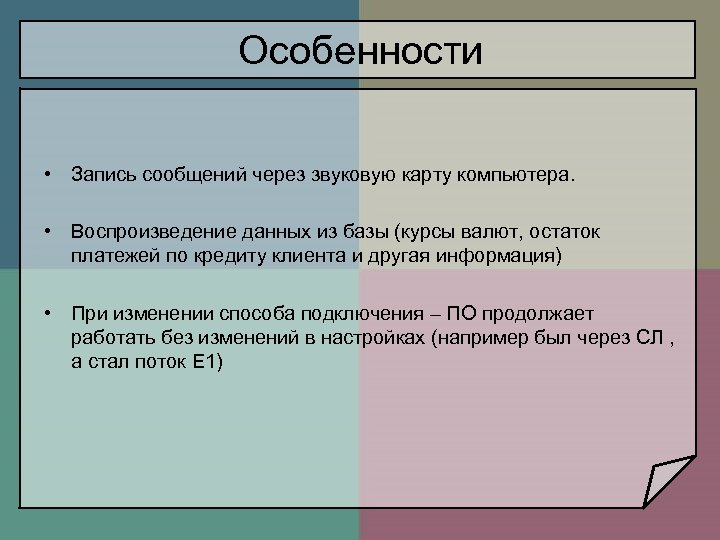 Особенности

• Запись сообщений через звуковую карту компьютера.

• Воспроизведение данных из базы (курсы валют, остаток платежей по кредиту клиента и другая информация)

• При изменении способа подключения – ПО продолжает работать без изменений в настройках (например был через СЛ , а стал поток Е1)